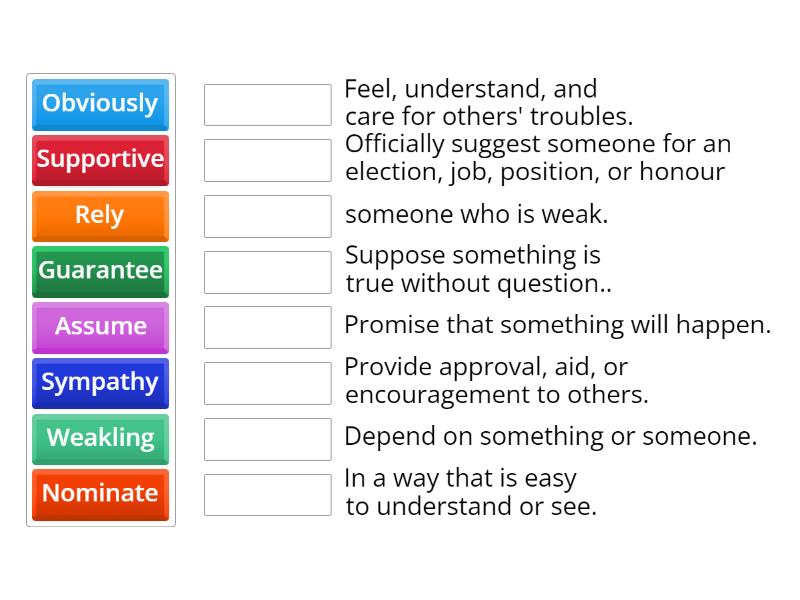 Obviously
Supportive
Rely
Guarantee
Assume
Sympathy
Weakling
Nominate

Feel, understand, and care for others' troubles.

Officially suggest someone for an election, job, position, or honour

someone who is weak.

Suppose something is true without question..

Promise that something will happen.

Provide approval, aid, or encouragement to others.

Depend on something or someone.

In a way that is easy to understand or see.